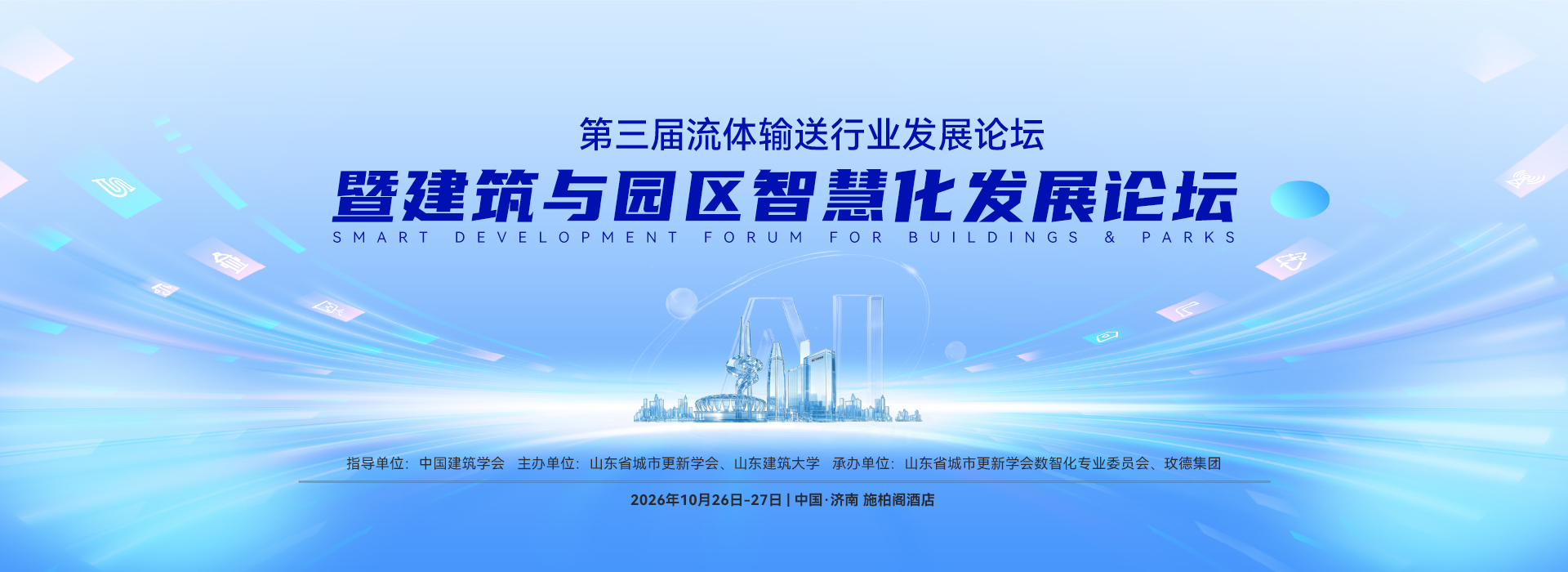 第三届流体输送行业发展论坛
暨建筑与园区智慧化发展论坛
SMART DEVELOPMENT FORUM FOR BUILDINGS & PARKS

指导单位：中国建筑学会　主办单位：山东省城市更新学会、山东建筑大学　承办单位：山东省城市更新学会数智化专业委员会、玫德集团

2026年10月26日-27日 | 中国·济南 施柏阁酒店